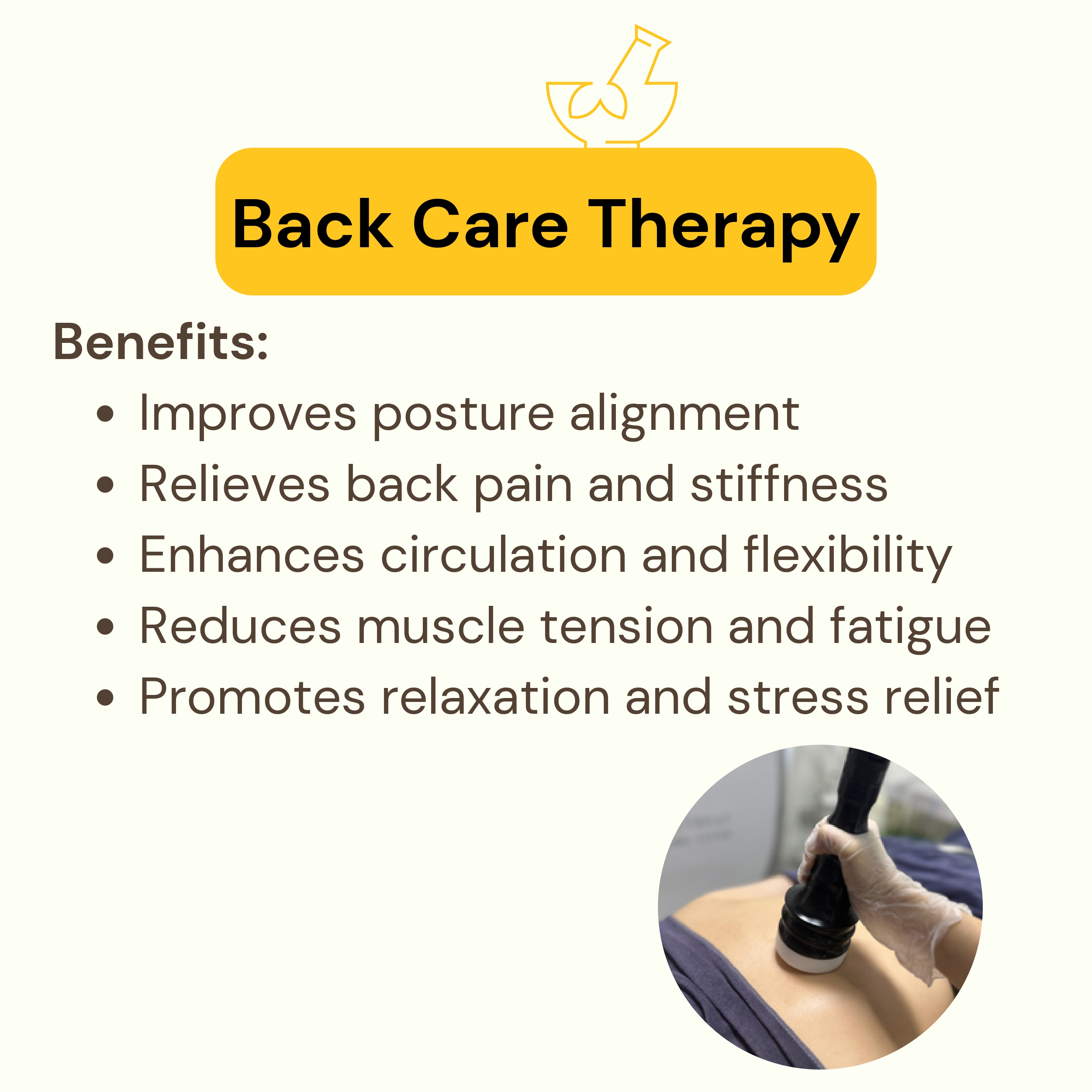 Back Care Therapy

Benefits:

- Improves posture alignment
- Relieves back pain and stiffness
- Enhances circulation and flexibility
- Reduces muscle tension and fatigue
- Promotes relaxation and stress relief